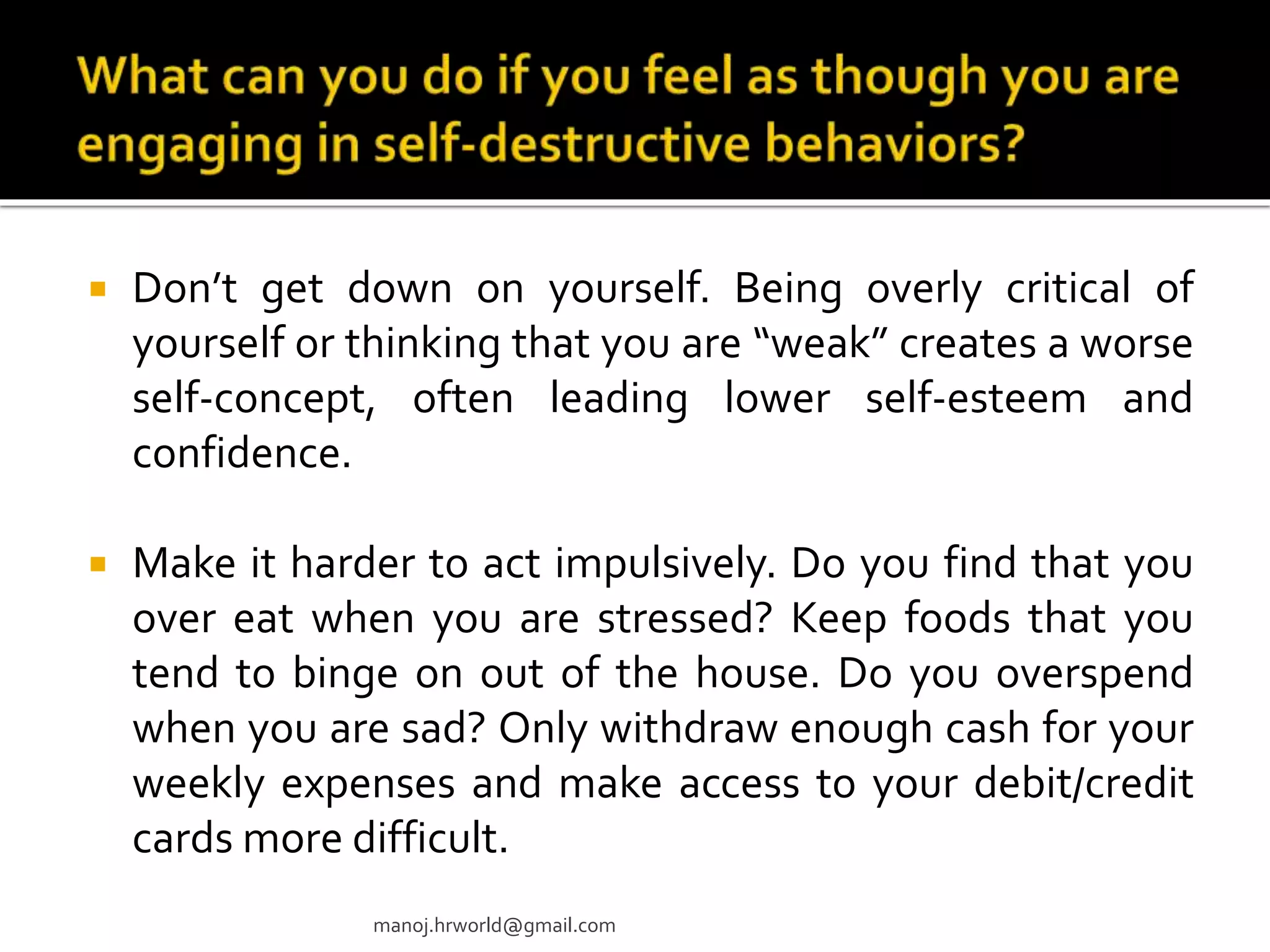 What can you do if you feel as though you are engaging in self-destructive behaviors?

▪ Don’t get down on yourself. Being overly critical of yourself or thinking that you are “weak” creates a worse self-concept, often leading lower self-esteem and confidence.

▪ Make it harder to act impulsively. Do you find that you over eat when you are stressed? Keep foods that you tend to binge on out of the house. Do you overspend when you are sad? Only withdraw enough cash for your weekly expenses and make access to your debit/credit cards more difficult.

manoj.hrworld@gmail.com